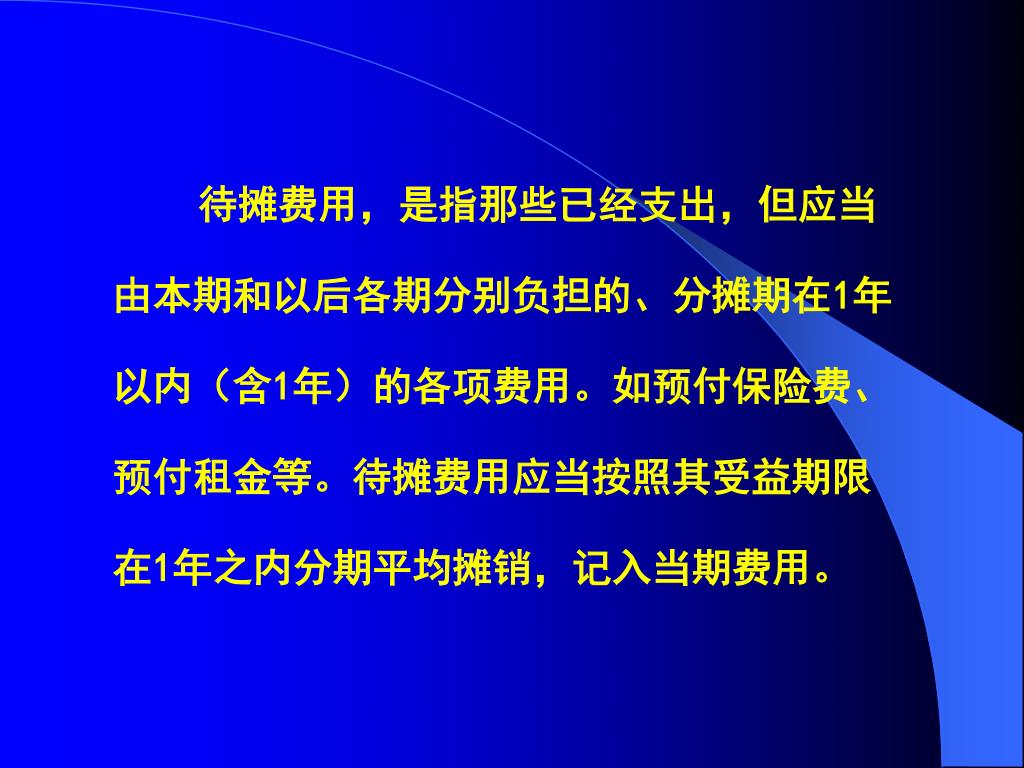 待摊费用，是指那些已经支出，但应当由本期和以后各期分别负担的、分摊期在1年以内（含1年）的各项费用。如预付保险费、预付租金等。待摊费用应当按照其受益期限在1年之内分期平均摊销，记入当期费用。